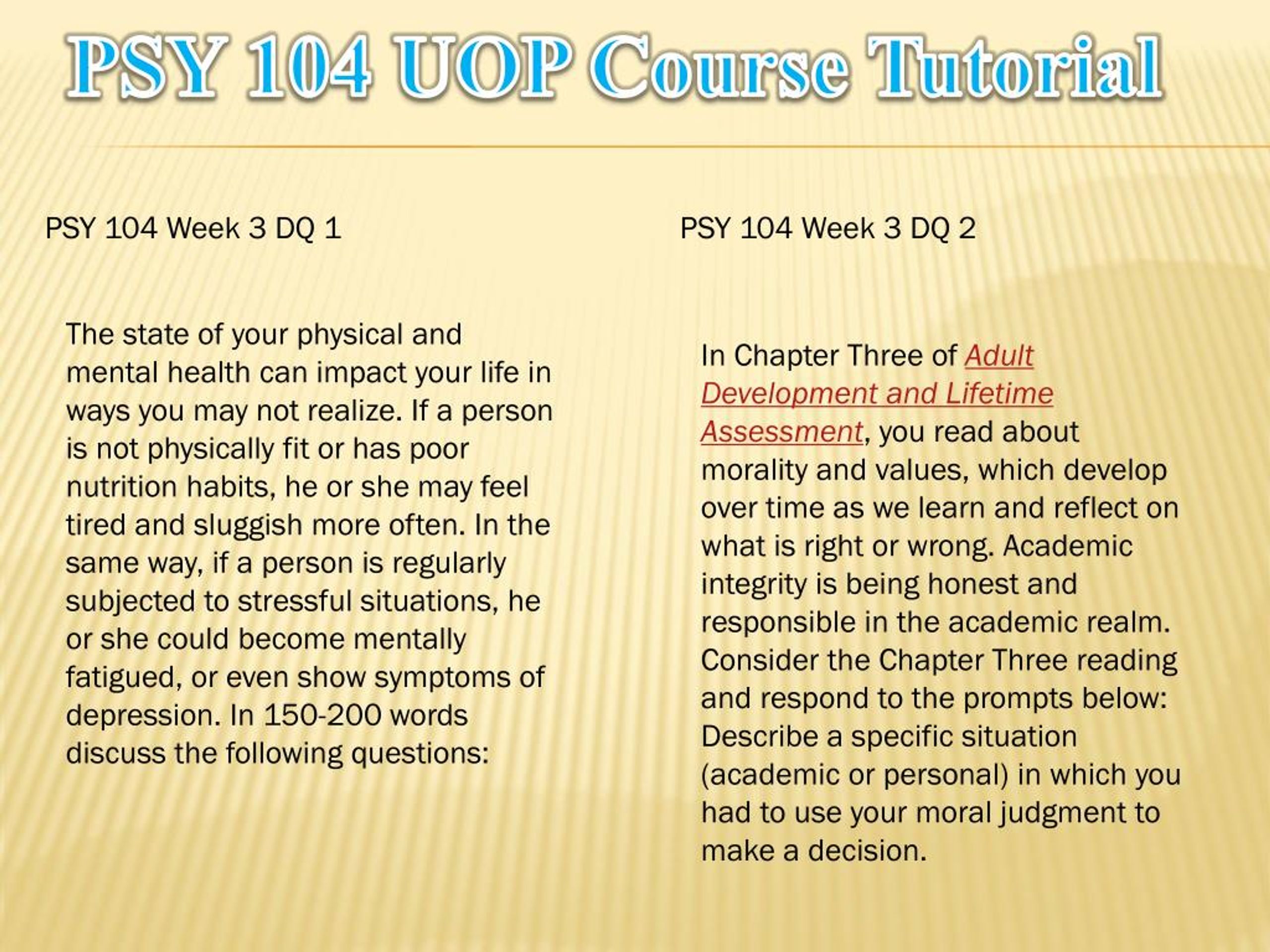 PSY 104 UOP Course Tutorial

PSY 104 Week 3 DQ 1

The state of your physical and mental health can impact your life in ways you may not realize. If a person is not physically fit or has poor nutrition habits, he or she may feel tired and sluggish more often. In the same way, if a person is regularly subjected to stressful situations, he or she could become mentally fatigued, or even show symptoms of depression. In 150-200 words discuss the following questions:

PSY 104 Week 3 DQ 2

In Chapter Three of Adult Development and Lifetime Assessment, you read about morality and values, which develop over time as we learn and reflect on what is right or wrong. Academic integrity is being honest and responsible in the academic realm. Consider the Chapter Three reading and respond to the prompts below: Describe a specific situation (academic or personal) in which you had to use your moral judgment to make a decision.